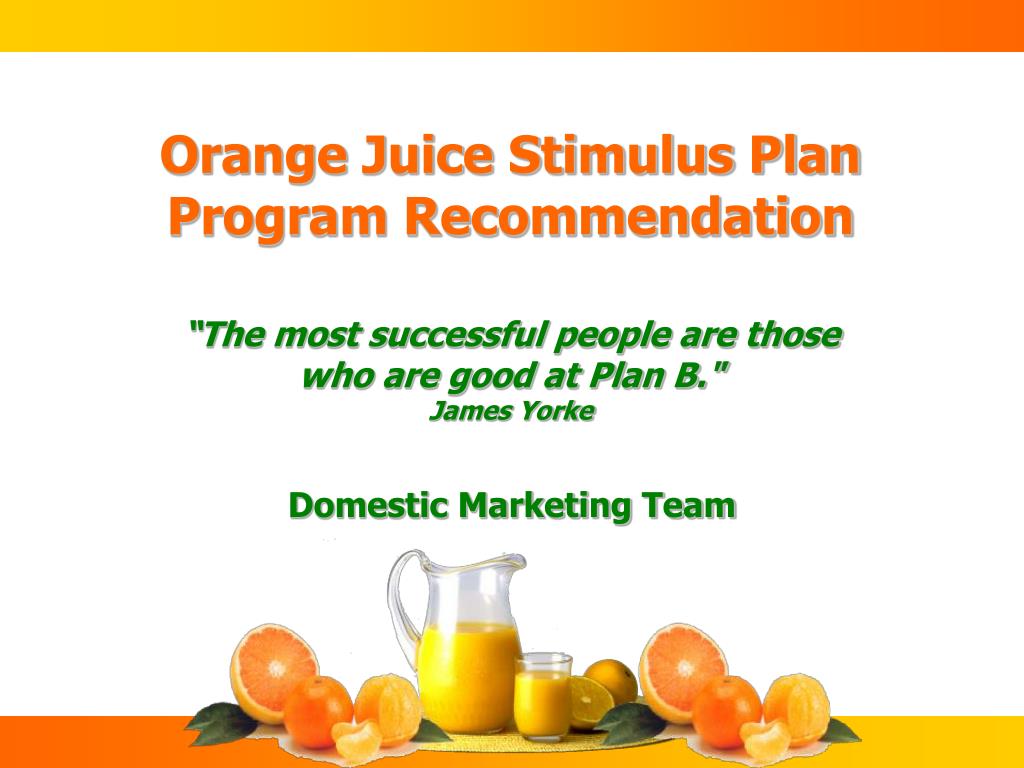 Orange Juice Stimulus Plan
Program Recommendation

"The most successful people are those who are good at Plan B."
James Yorke

Domestic Marketing Team